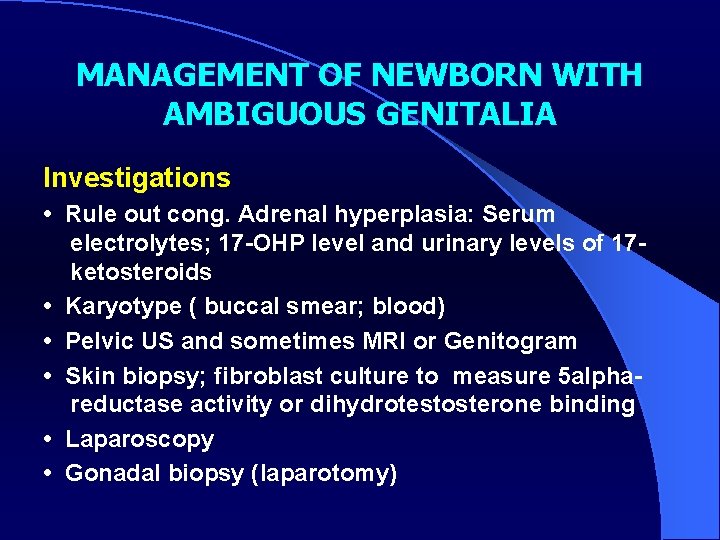 MANAGEMENT OF NEWBORN WITH AMBIGUOUS GENITALIA

Investigations

• Rule out cong. Adrenal hyperplasia: Serum electrolytes; 17-OHP level and urinary levels of 17-ketosteroids

• Karyotype ( buccal smear; blood)

• Pelvic US and sometimes MRI or Genitogram

• Skin biopsy; fibroblast culture to measure 5alpha-reductase activity or dihydrotestosterone binding

• Laparoscopy

• Gonadal biopsy (laparotomy)